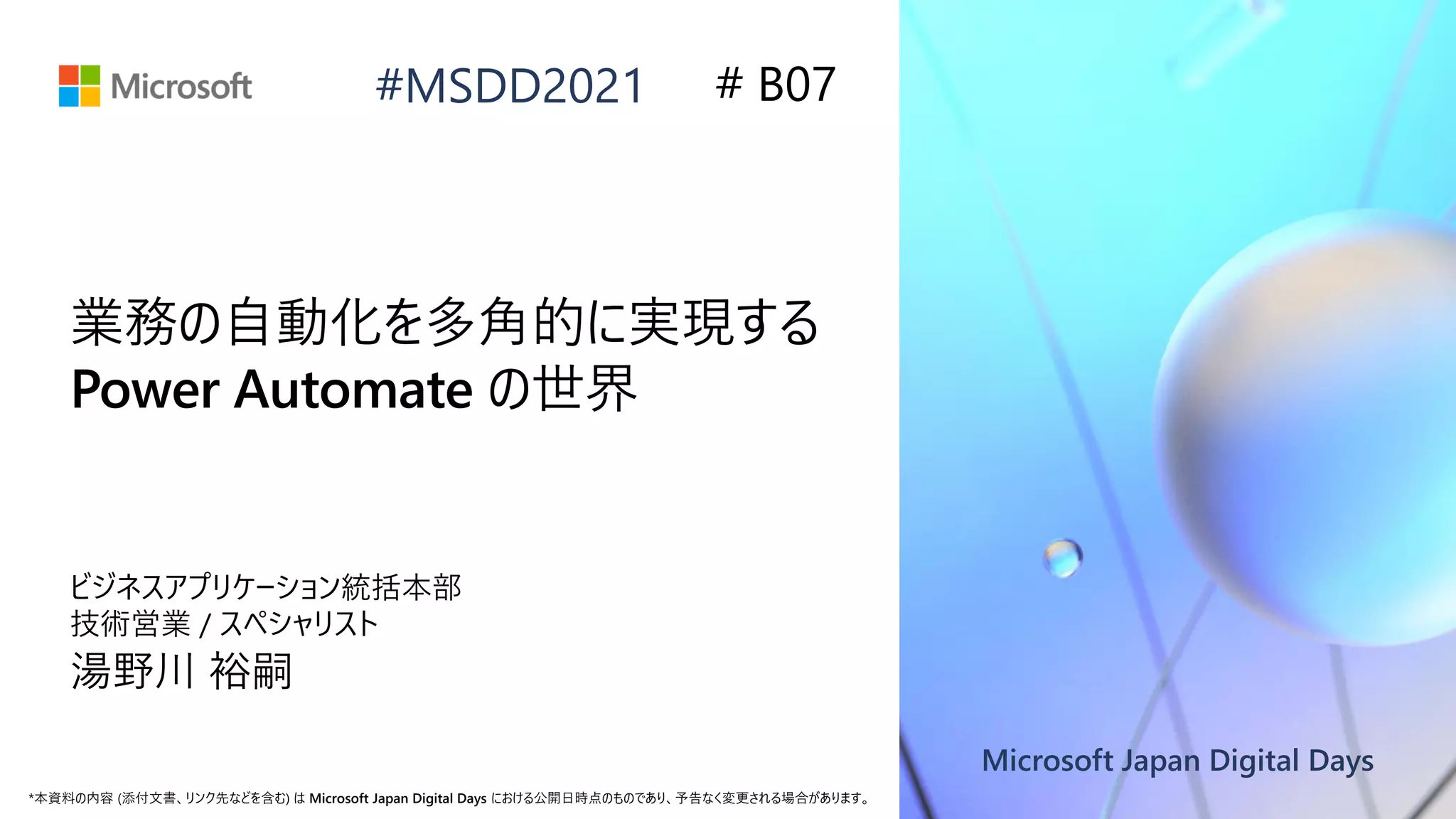 Microsoft

#MSDD2021 # B07

業務の自動化を多角的に実現する
Power Automate の世界

ビジネスアプリケーション統括本部
技術営業 / スペシャリスト
湯野川 裕嗣

Microsoft Japan Digital Days

*本資料の内容 (添付文書、リンク先などを含む) は Microsoft Japan Digital Days における公開日時点のものであり、予告なく変更される場合があります。